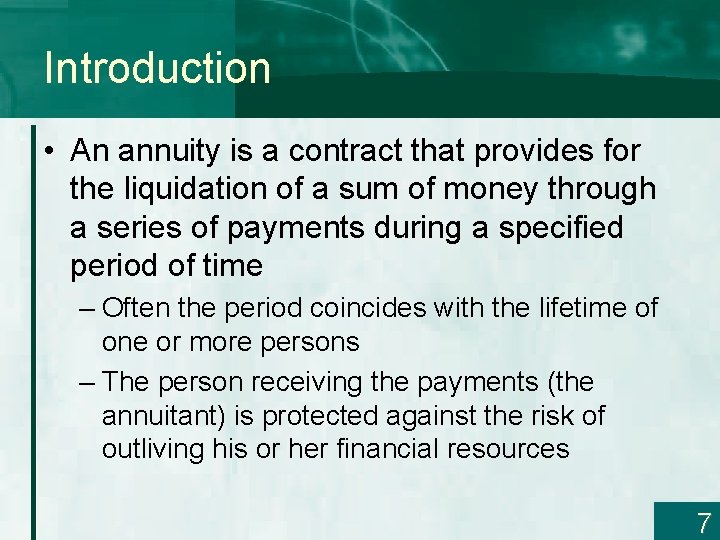 Introduction

• An annuity is a contract that provides for the liquidation of a sum of money through a series of payments during a specified period of time

– Often the period coincides with the lifetime of one or more persons

– The person receiving the payments (the annuitant) is protected against the risk of outliving his or her financial resources

7